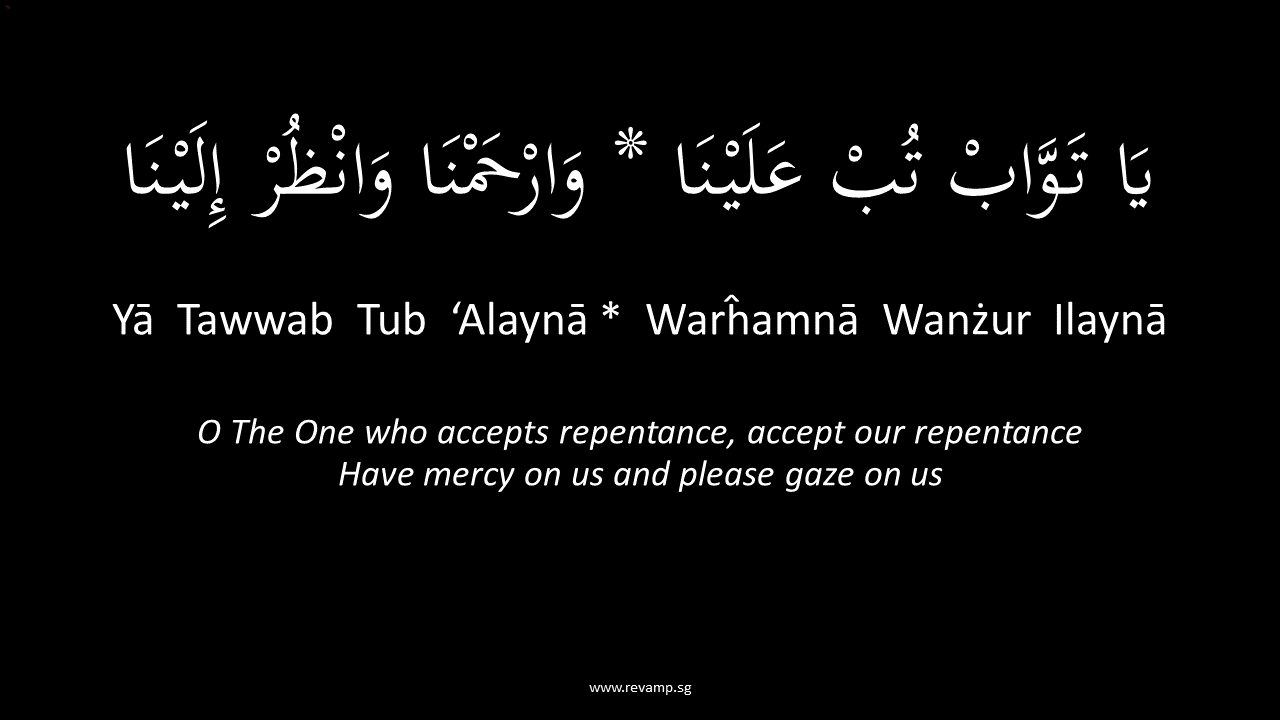 يَا تَوَّابْ تُبْ عَلَيْنَا * وَارْحَمْنَا وَانْظُرْ إِلَيْنَا

Yā Tawwab Tub ‘Alaynā * Warĥamnā Wanżur Ilaynā

O The One who accepts repentance, accept our repentance
Have mercy on us and please gaze on us

www.revamp.sg